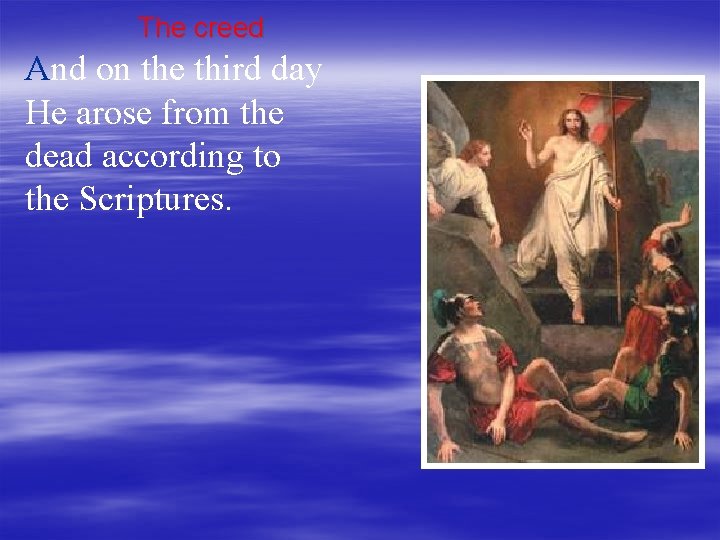 The creed

And on the third day He arose from the dead according to the Scriptures.